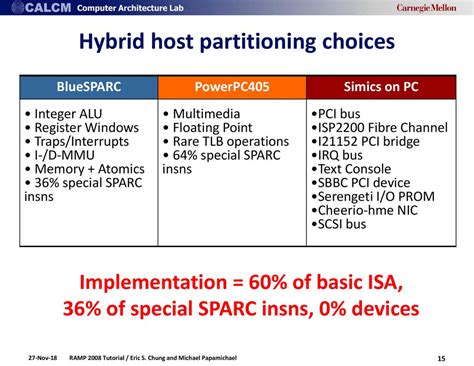 CALCM Computer Architecture Lab

Carnegie Mellon

Hybrid host partitioning choices

| BlueSPARC | PowerPC405 | Simics on PC |
|---|---|---|
| • Integer ALU • Register Windows • Traps/Interrupts • I-/D-MMU • Memory + Atomics • 36% special SPARC insns | • Multimedia • Floating Point • Rare TLB operations • 64% special SPARC insns | •PCI bus •ISP2200 Fibre Channel •I21152 PCI bridge •IRQ bus •Text Console •SBBC PCI device •Serengeti I/O PROM •Cheerio-hme NIC •SCSI bus |

Implementation = 60% of basic ISA, 36% of special SPARC insns, 0% devices

27-Nov-18 RAMP 2008 Tutorial / Eric S. Chung and Michael Papamichael 15